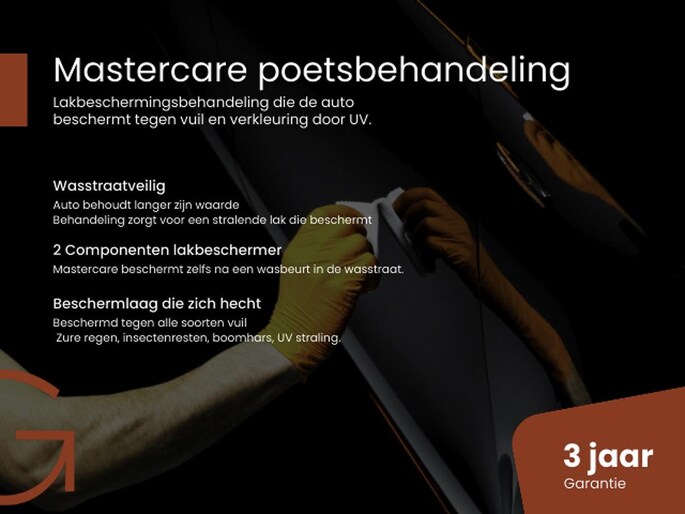 Mastercare poetsbehandeling

Lakbeschermingsbehandeling die de auto beschermt tegen vuil en verkleuring door UV.

Wasstraatveilig

Auto behoudt langer zijn waarde
Behandeling zorgt voor een stralende lak die beschermt

2 Componenten lakbeschermer

Mastercare beschermt zelfs na een wasbeurt in de wasstraat.

Beschermlaag die zich hecht

Beschermd tegen alle soorten vuil
Zure regen, insectenresten, boomhars, UV straling.

3 jaar
Garantie